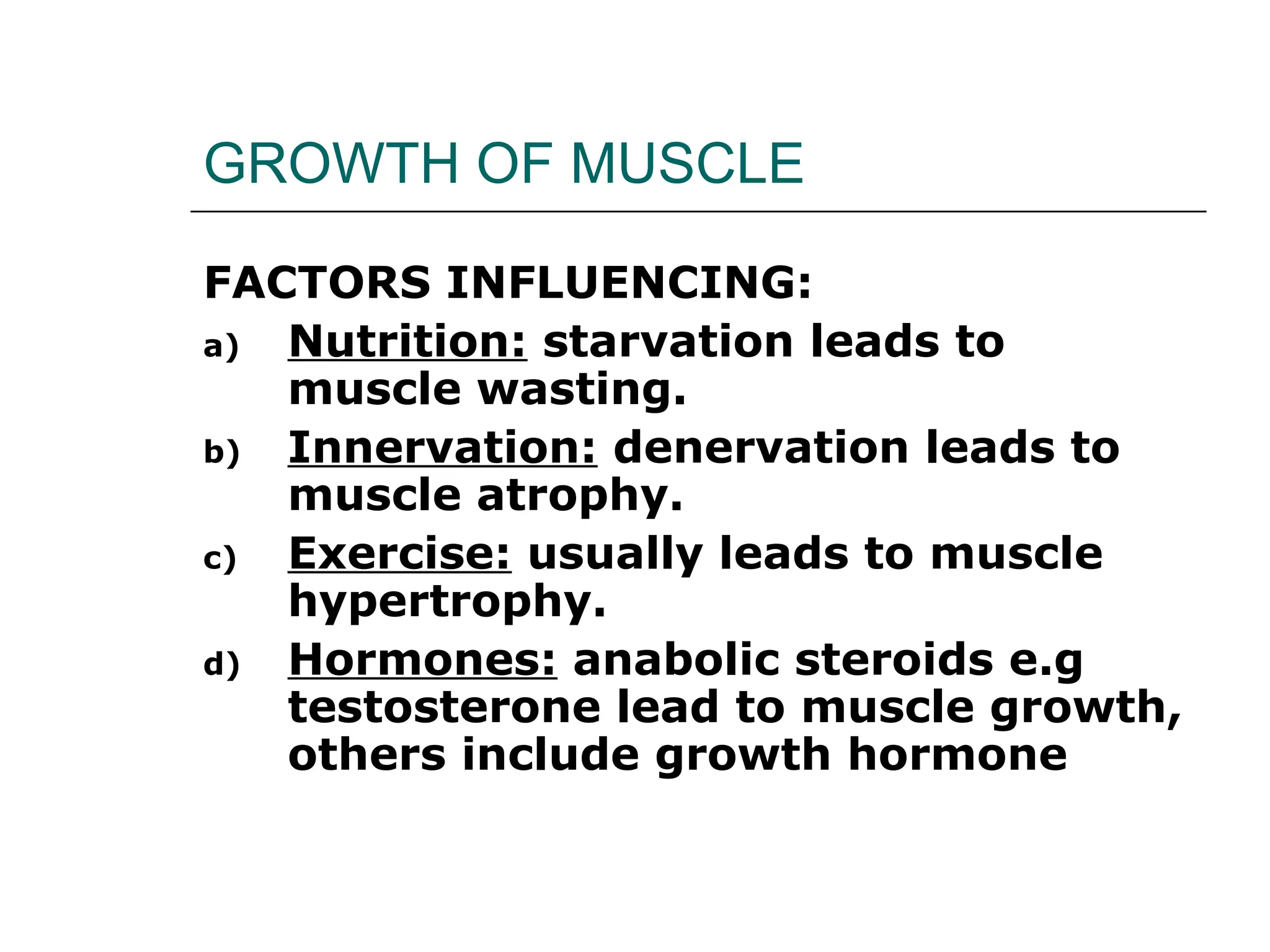 GROWTH OF MUSCLE

FACTORS INFLUENCING:

a) Nutrition: starvation leads to muscle wasting.

b) Innervation: denervation leads to muscle atrophy.

c) Exercise: usually leads to muscle hypertrophy.

d) Hormones: anabolic steroids e.g testosterone lead to muscle growth, others include growth hormone